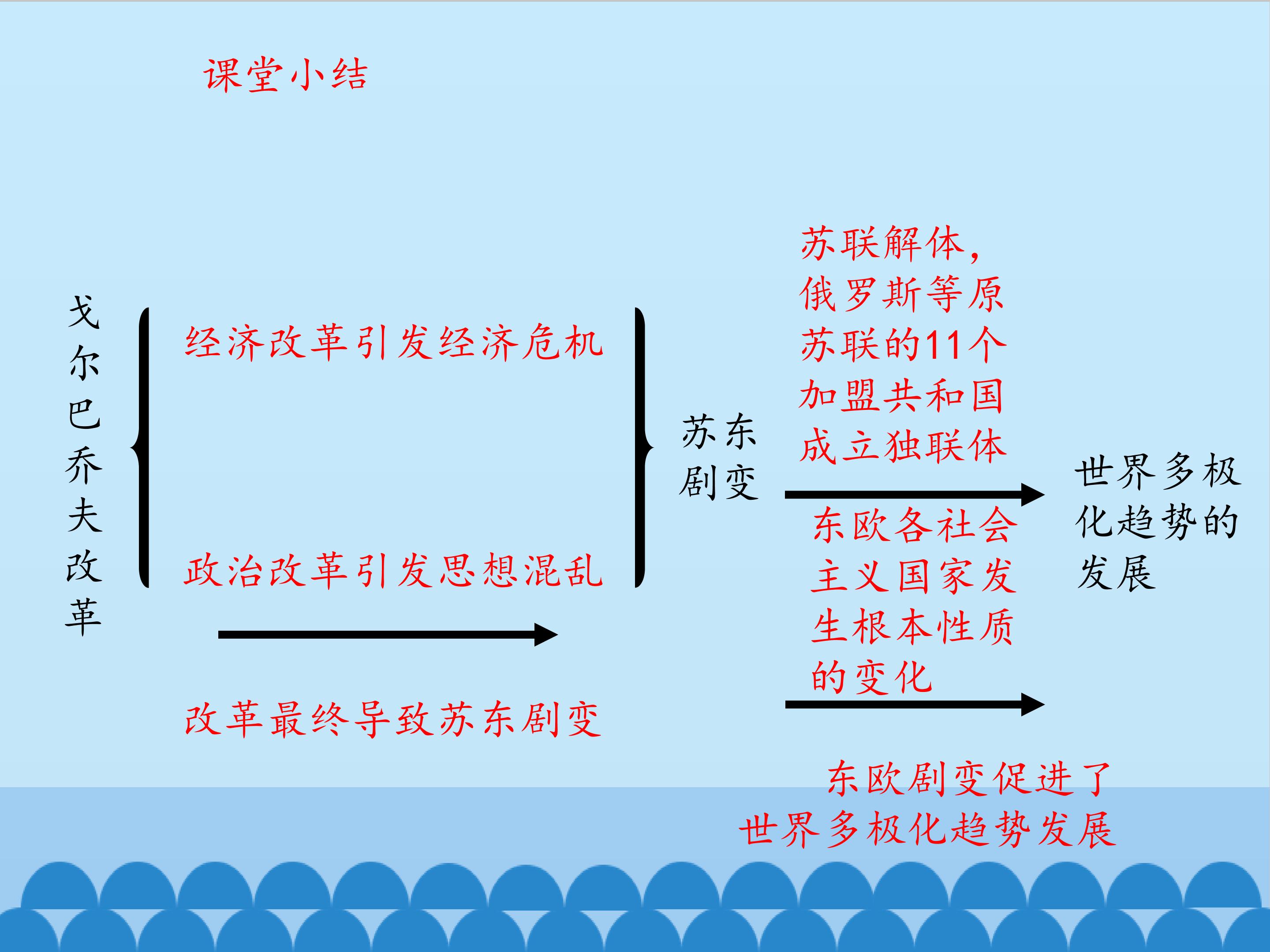 课堂小结

戈尔巴乔夫改革

经济改革引发经济危机

政治改革引发思想混乱

改革最终导致苏东剧变

苏东剧变

苏联解体，俄罗斯等原苏联的11个加盟共和国成立独联体

东欧各社会主义国家发生根本性质的变化

世界多极化趋势的发展

东欧剧变促进了世界多极化趋势发展